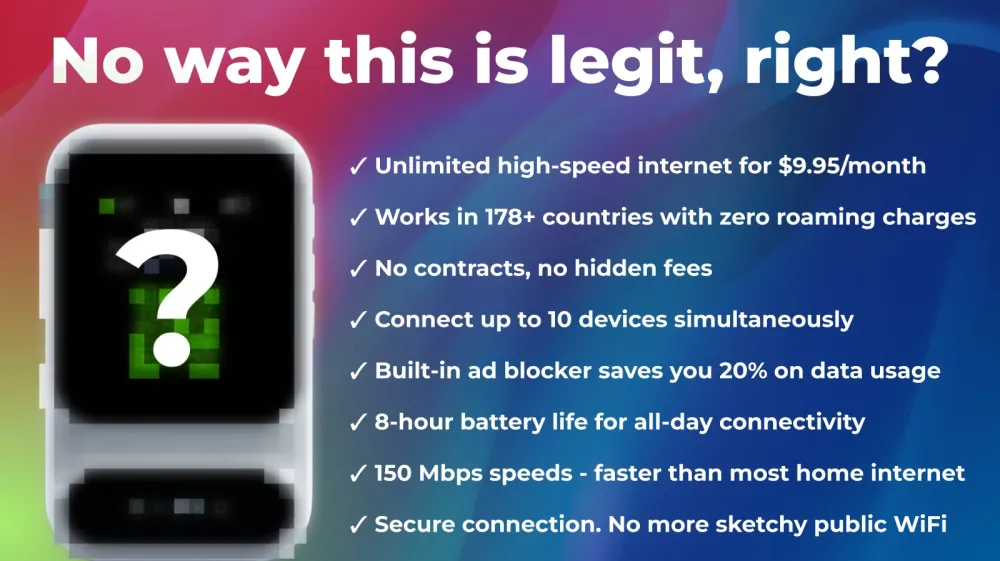 No way this is legit, right?

?

✓ Unlimited high-speed internet for $9.95/month

✓ Works in 178+ countries with zero roaming charges

✓ No contracts, no hidden fees

✓ Connect up to 10 devices simultaneously

✓ Built-in ad blocker saves you 20% on data usage

✓ 8-hour battery life for all-day connectivity

✓ 150 Mbps speeds - faster than most home internet

✓ Secure connection. No more sketchy public WiFi